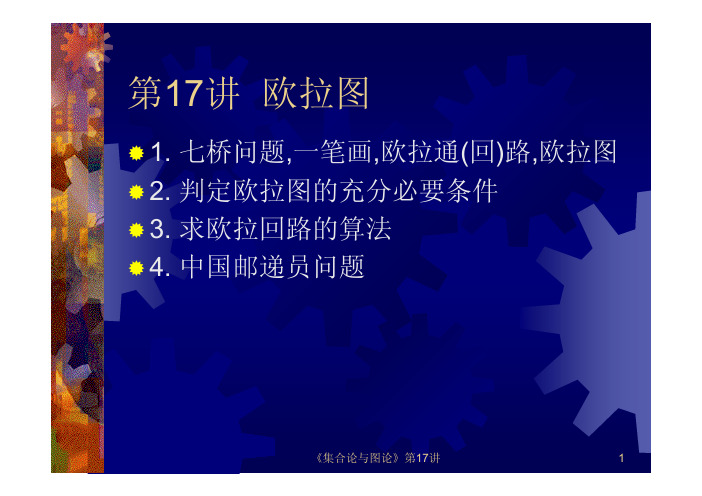 第17讲 欧拉图

1. 七桥问题,一笔画,欧拉通(回)路,欧拉图
2. 判定欧拉图的充分必要条件
3. 求欧拉回路的算法
4. 中国邮递员问题

《集合论与图论》第17讲

1